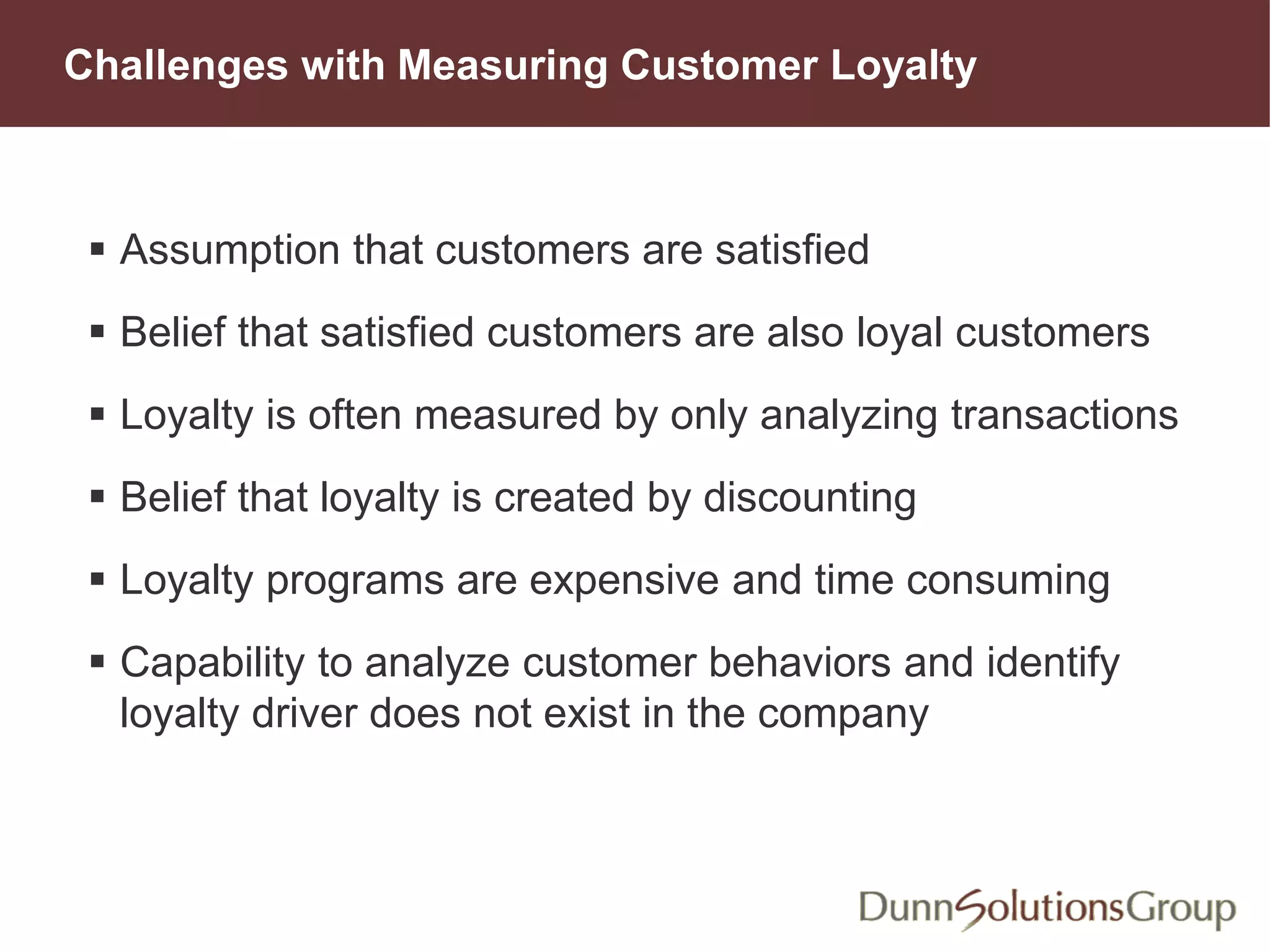 Challenges with Measuring Customer Loyalty

▪ Assumption that customers are satisfied

▪ Belief that satisfied customers are also loyal customers

▪ Loyalty is often measured by only analyzing transactions

▪ Belief that loyalty is created by discounting

▪ Loyalty programs are expensive and time consuming

▪ Capability to analyze customer behaviors and identify loyalty driver does not exist in the company

DunnSolutionsGroup